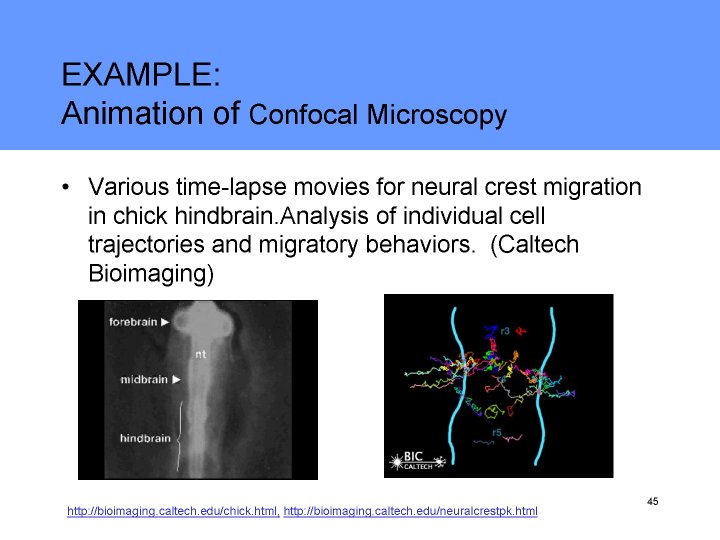 EXAMPLE:
Animation of Confocal Microscopy

• Various time-lapse movies for neural crest migration in chick hindbrain.Analysis of individual cell trajectories and migratory behaviors. (Caltech Bioimaging)

forebrain ▶
nt
midbrain ▶
hindbrain

r3
r5
BIC
CALTECH

45

http://bioimaging.caltech.edu/chick.html, http://bioimaging.caltech.edu/neuralcrestpk.html